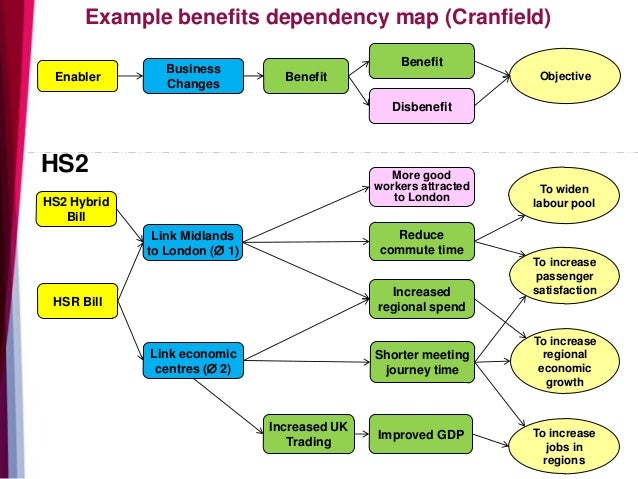 Example benefits dependency map (Cranfield)

Enabler

Business Changes

Benefit

Benefit

Disbenefit

Objective

HS2

HS2 Hybrid Bill

HSR Bill

Link Midlands to London (Ø 1)

Link economic centres (Ø 2)

More good workers attracted to London

Reduce commute time

Increased regional spend

Shorter meeting journey time

Increased UK Trading

Improved GDP

To widen labour pool

To increase passenger satisfaction

To increase regional economic growth

To increase jobs in regions